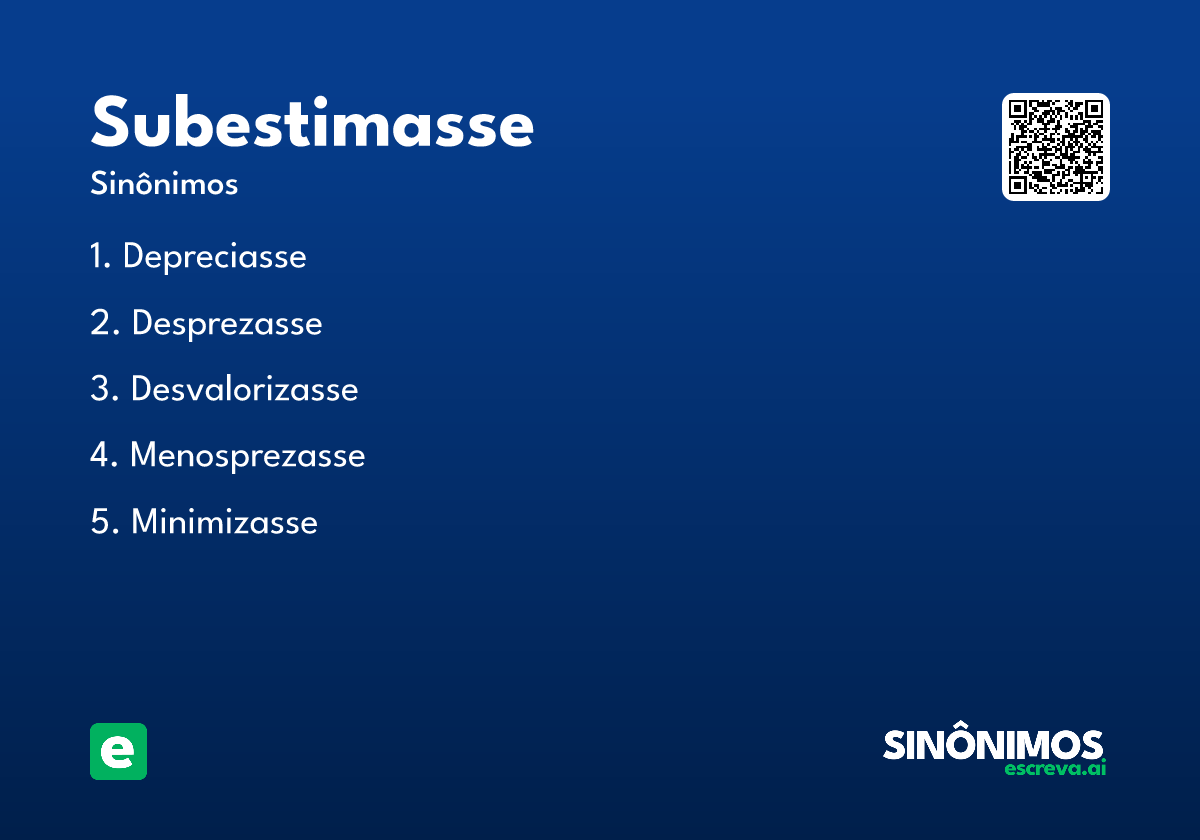 Subestimasse
Sinônimos

1. Depreciasse

2. Desprezasse

3. Desvalorizasse

4. Menosprezasse

5. Minimizasse

e

SINÔNIMOS
escreva.ai